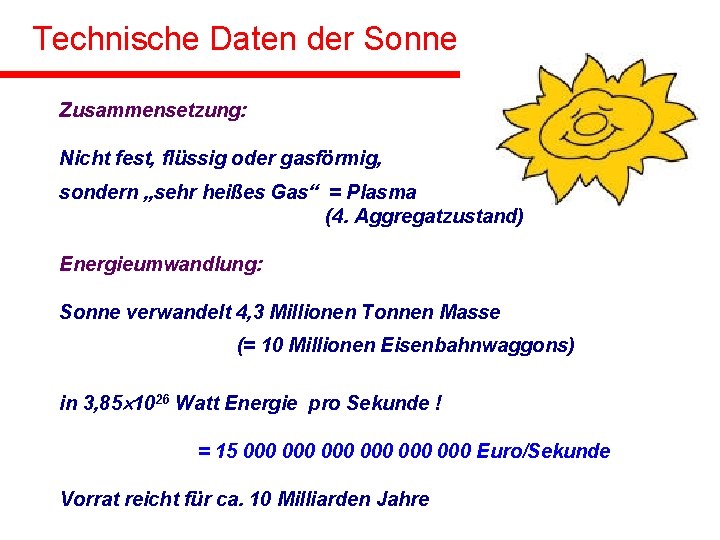 Technische Daten der Sonne

Zusammensetzung:

Nicht fest, flüssig oder gasförmig, sondern „sehr heißes Gas“ = Plasma (4. Aggregatzustand)

Energieumwandlung:

Sonne verwandelt 4,3 Millionen Tonnen Masse (= 10 Millionen Eisenbahnwaggons)

in $3{,}85 \times 10^{26}$ Watt Energie pro Sekunde !

= 15 000 000 000 000 000 000 Euro/Sekunde

Vorrat reicht für ca. 10 Milliarden Jahre